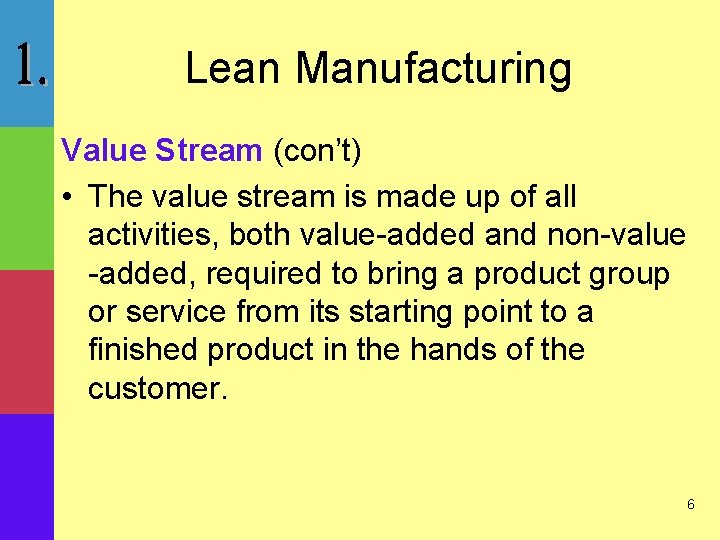 1.

Lean Manufacturing

Value Stream (con’t)

• The value stream is made up of all activities, both value-added and non-value -added, required to bring a product group or service from its starting point to a finished product in the hands of the customer.

6